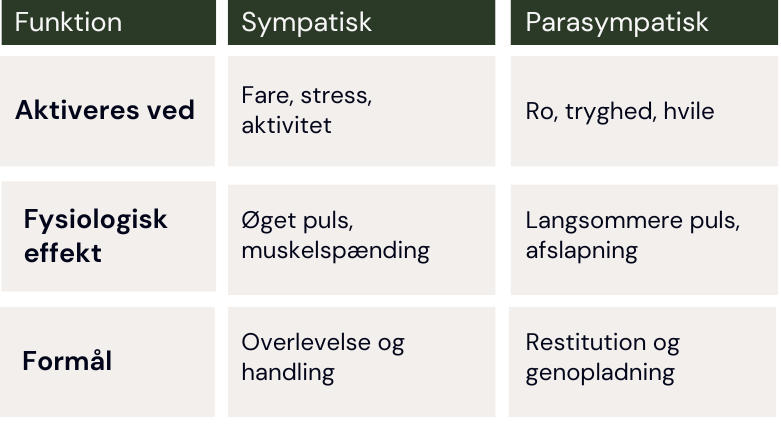 | Funktion | Sympatisk | Parasympatisk |
|---|---|---|
| **Aktiveres ved** | Fare, stress, aktivitet | Ro, tryghed, hvile |
| **Fysiologisk effekt** | Øget puls, muskelspænding | Langsommere puls, afslapning |
| **Formål** | Overlevelse og handling | Restitution og genopladning |